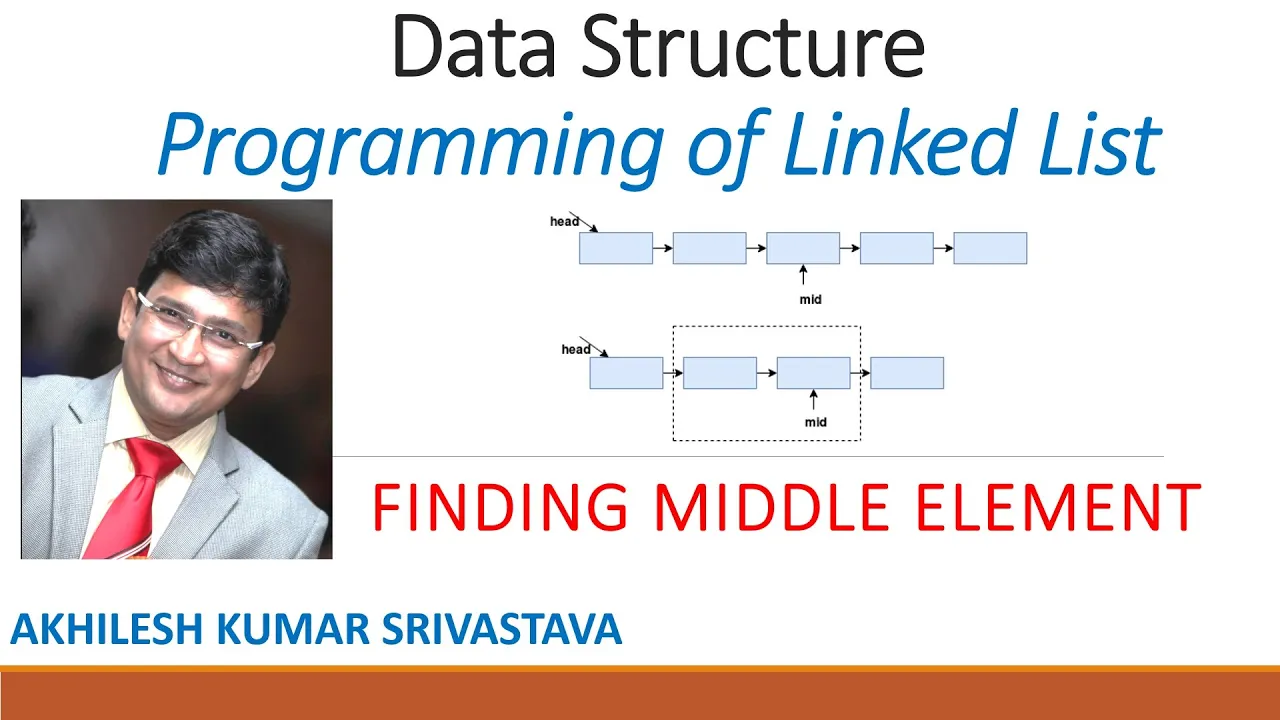 Data Structure
Programming of Linked List

head
mid

head
mid

FINDING MIDDLE ELEMENT

AKHILESH KUMAR SRIVASTAVA